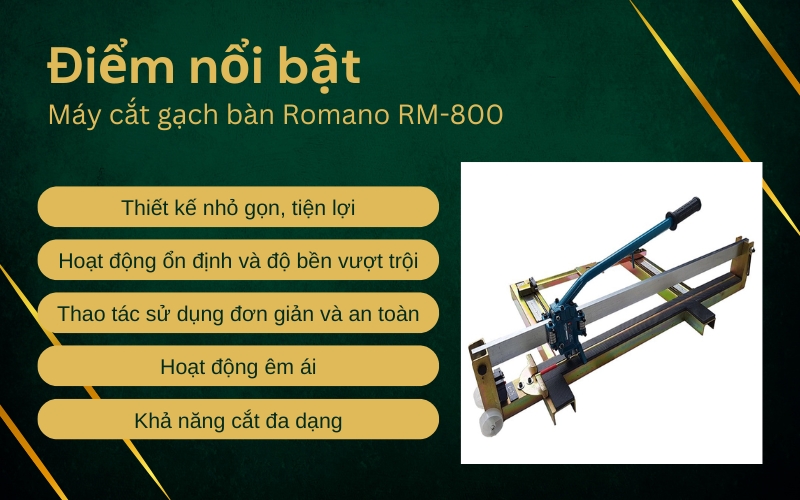 Điểm nổi bật

Máy cắt gạch bàn Romano RM-800

Thiết kế nhỏ gọn, tiện lợi

Hoạt động ổn định và độ bền vượt trội

Thao tác sử dụng đơn giản và an toàn

Hoạt động êm ái

Khả năng cắt đa dạng